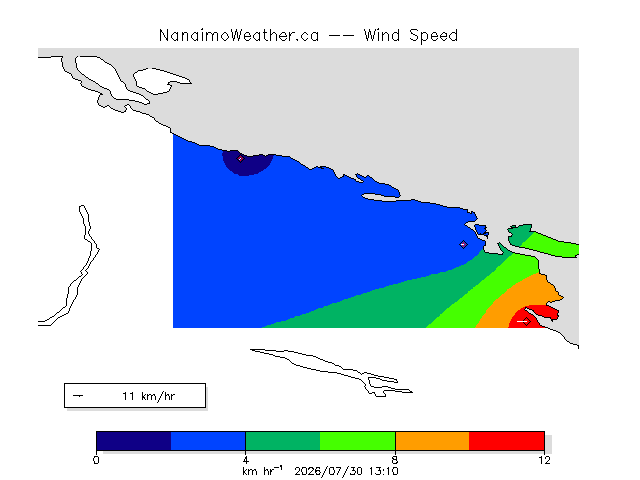 NanaimoWeather.ca -- Wind Speed

11 km/hr

0
4
8
12
km hr$^{-1}$ 2026/07/30 13:10